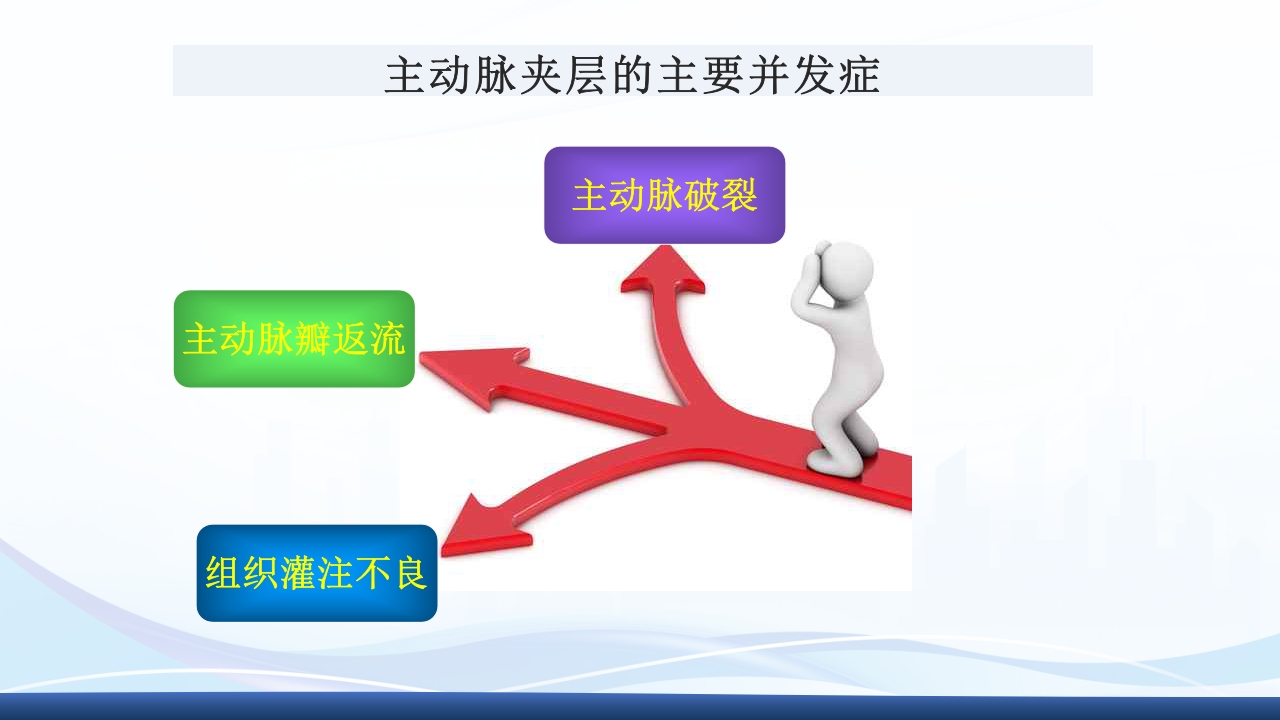 主动脉夹层的主要并发症

主动脉破裂

主动脉瓣返流

组织灌注不良